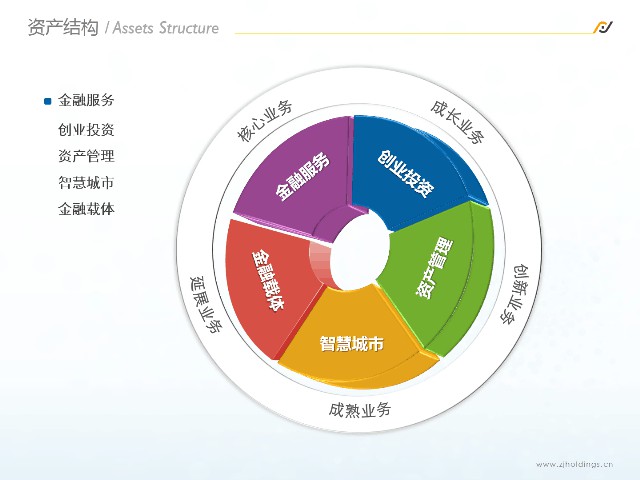 资产结构 / Assets Structure

金融服务
创业投资
资产管理
智慧城市
金融载体

核心业务
成长业务
创新业务
成熟业务
延展业务

金融服务
创业投资
资产管理
智慧城市
金融载体

www.zjholdings.cn